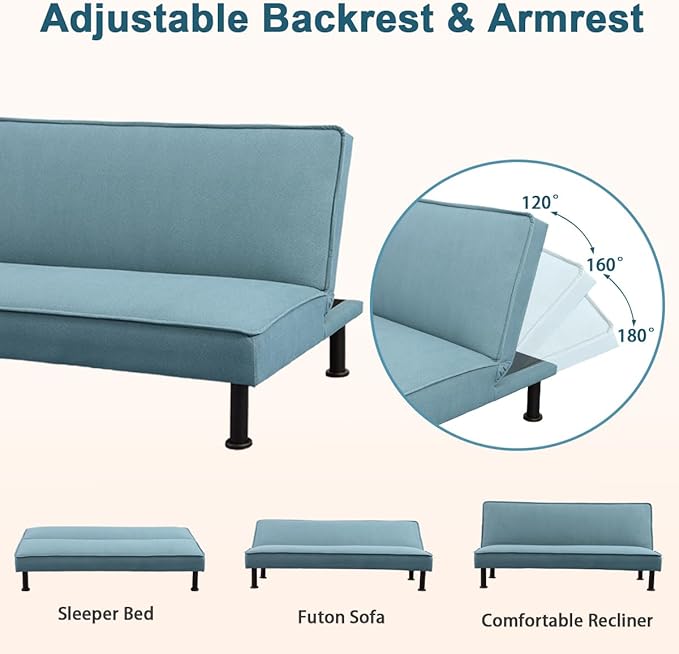 Adjustable Backrest & Armrest

120°

160°

180°

Sleeper Bed

Futon Sofa

Comfortable Recliner